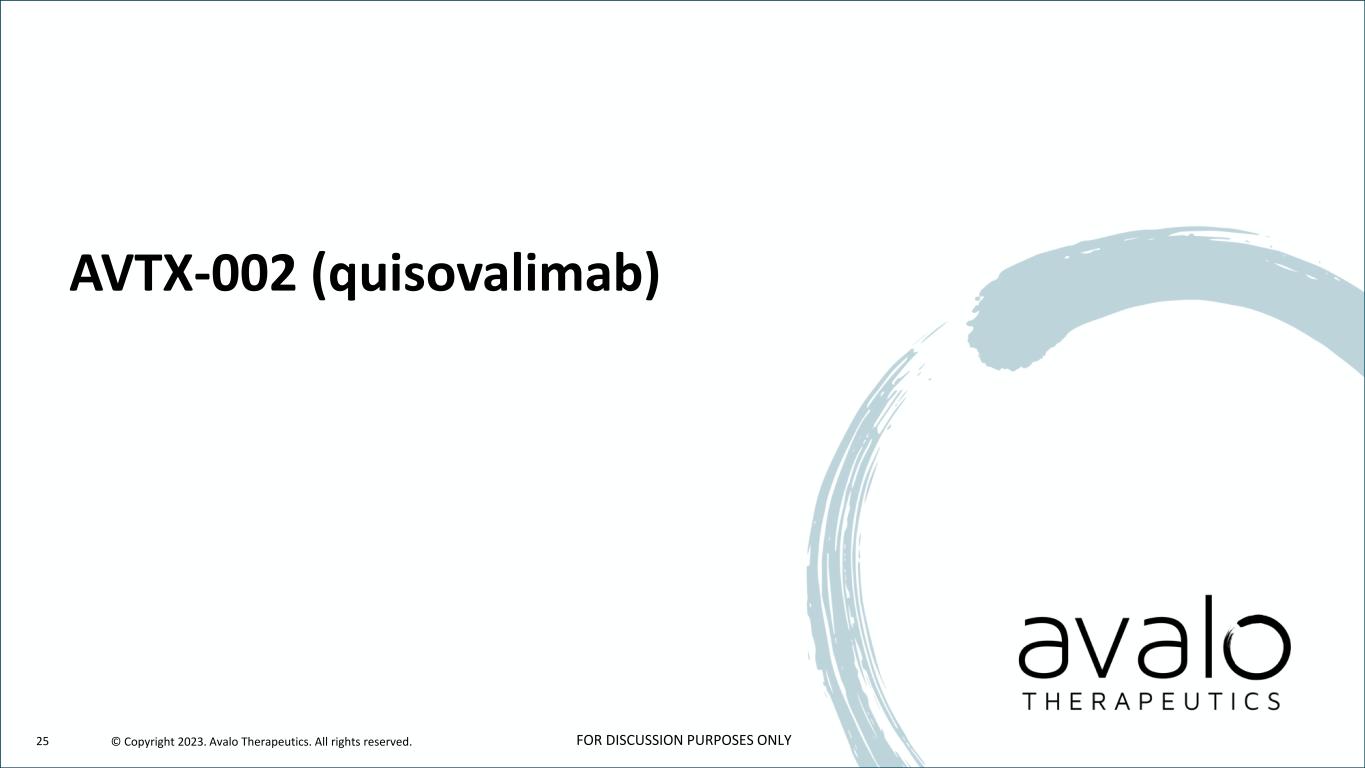 AVTX-002 (quisovalimab)

avalo
THERAPEUTICS

25 © Copyright 2023. Avalo Therapeutics. All rights reserved.

FOR DISCUSSION PURPOSES ONLY